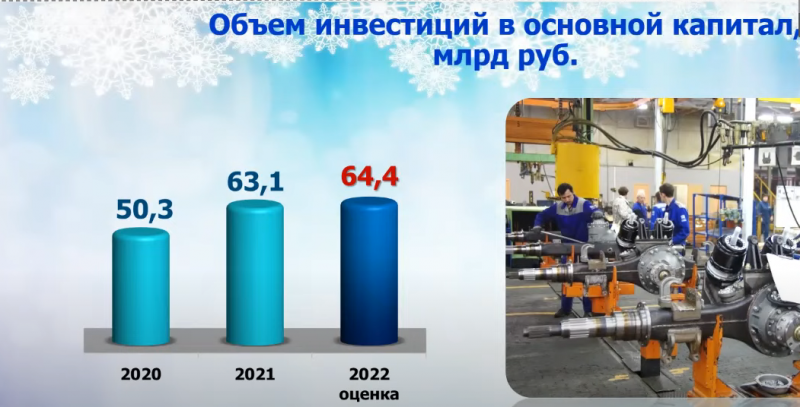 Объем инвестиций в основной капитал, млрд руб.

50,3

63,1

64,4

2020

2021

2022 оценка